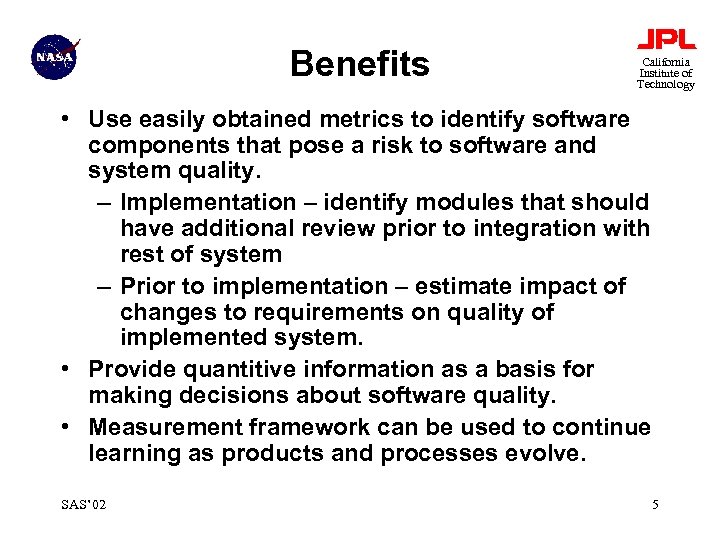 NASA

Benefits

JPL
California Institute of Technology

• Use easily obtained metrics to identify software components that pose a risk to software and system quality.
– Implementation – identify modules that should have additional review prior to integration with rest of system
– Prior to implementation – estimate impact of changes to requirements on quality of implemented system.
• Provide quantitive information as a basis for making decisions about software quality.
• Measurement framework can be used to continue learning as products and processes evolve.

SAS'02

5